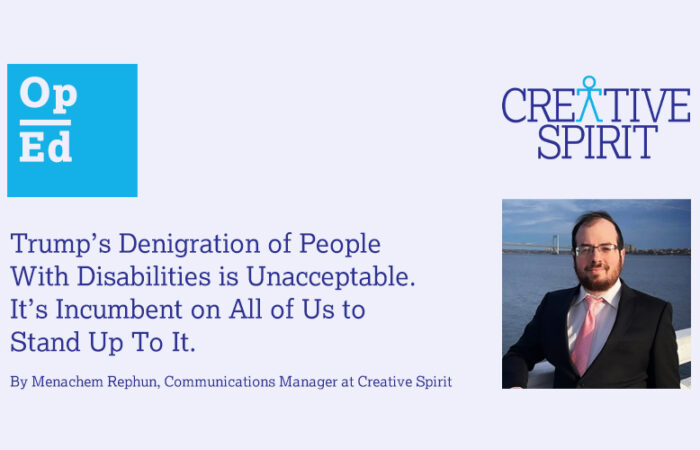 Op
Ed

CREATIVE SPIRIT

Trump's Denigration of People With Disabilities is Unacceptable. It's Incumbent on All of Us to Stand Up To It.

By Menachem Rephun, Communications Manager at Creative Spirit